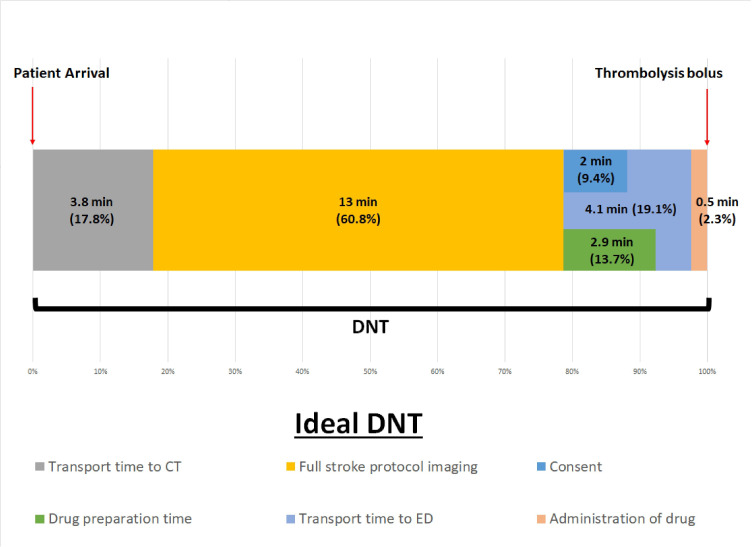 Patient Arrival

Thrombolysis bolus

3.8 min (17.8%)

13 min (60.8%)

2 min (9.4%)

4.1 min (19.1%)

2.9 min (13.7%)

0.5 min (2.3%)

DNT

0% 10% 20% 30% 40% 50% 60% 70% 80% 90% 100%

Ideal DNT

Transport time to CT
Full stroke protocol imaging
Consent
Drug preparation time
Transport time to ED
Administration of drug